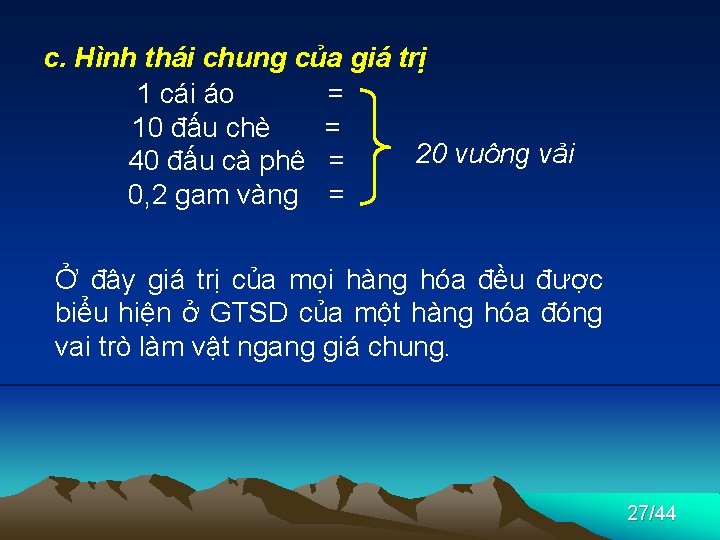 c. Hình thái chung của giá trị

1 cái áo =
10 đấu chè =
40 đấu cà phê =
0,2 gam vàng =

20 vuông vải

Ở đây giá trị của mọi hàng hóa đều được biểu hiện ở GTSD của một hàng hóa đóng vai trò làm vật ngang giá chung.

27/44